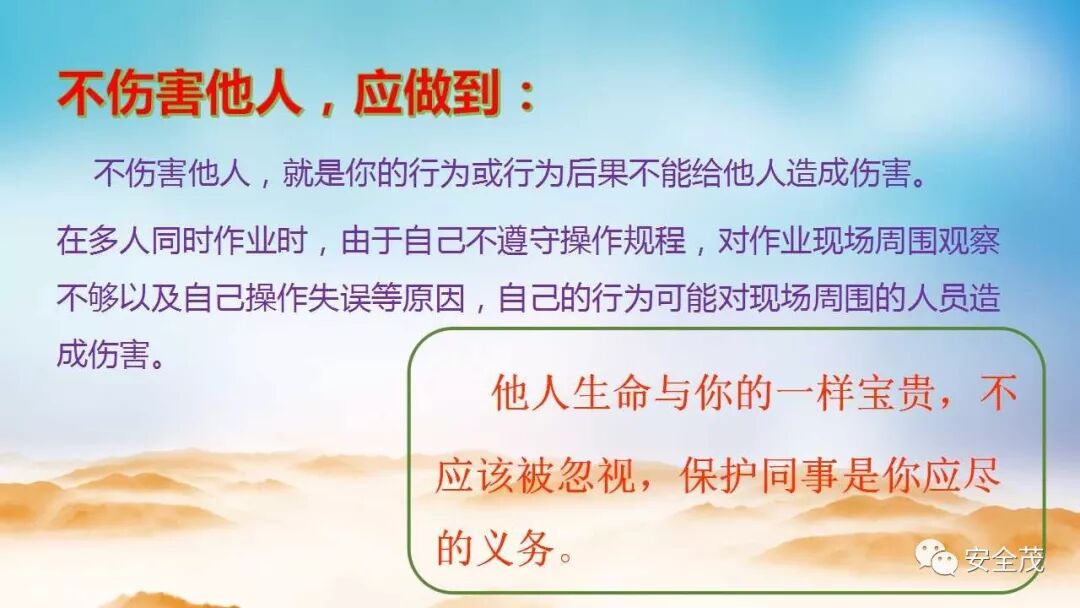 不伤害他人，应做到：

不伤害他人，就是你的行为或行为后果不能给他人造成伤害。

在多人同时作业时，由于自己不遵守操作规程，对作业现场周围观察不够以及自己操作失误等原因，自己的行为可能对现场周围的人员造成伤害。

他人生命与你的一样宝贵，不应该被忽视，保护同事是你应尽的义务。

安全茂